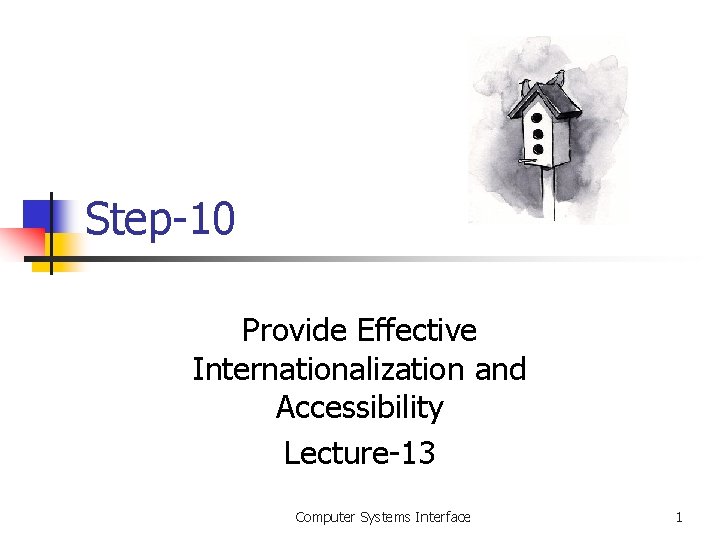 Step-10

Provide Effective Internationalization and Accessibility

Lecture-13

Computer Systems Interface

1